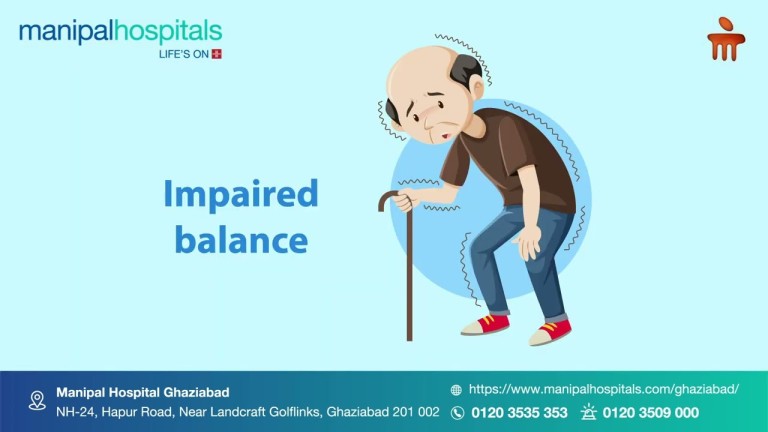 manipalhospitals
LIFE'S ON

Impaired balance

Manipal Hospital Ghaziabad
NH-24, Hapur Road, Near Landcraft Golflinks, Ghaziabad 201 002

https://www.manipalhospitals.com/ghaziabad/
0120 3535 353
0120 3509 000